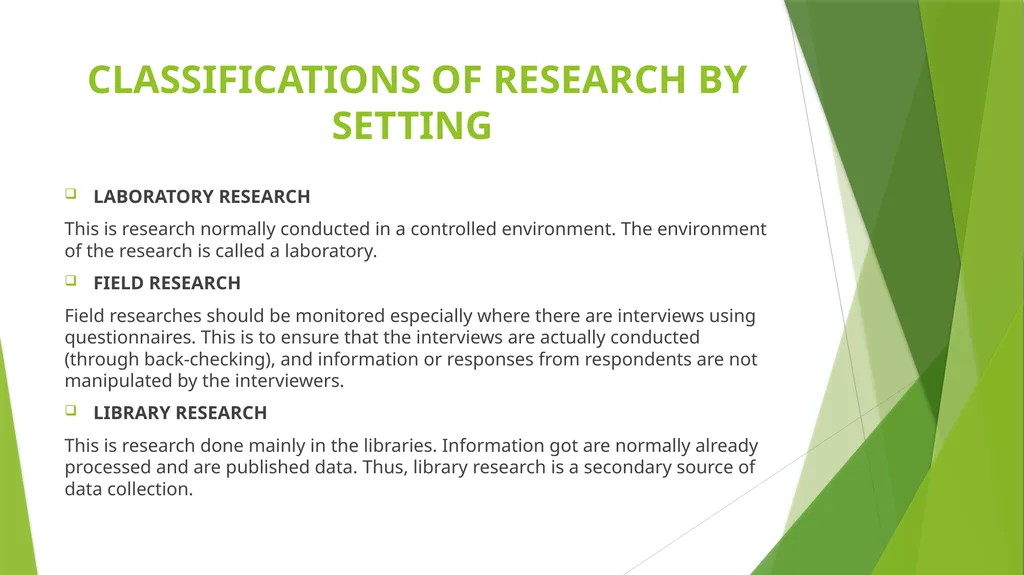 CLASSIFICATIONS OF RESEARCH BY SETTING

LABORATORY RESEARCH

This is research normally conducted in a controlled environment. The environment of the research is called a laboratory.

FIELD RESEARCH

Field researches should be monitored especially where there are interviews using questionnaires. This is to ensure that the interviews are actually conducted (through back-checking), and information or responses from respondents are not manipulated by the interviewers.

LIBRARY RESEARCH

This is research done mainly in the libraries. Information got are normally already processed and are published data. Thus, library research is a secondary source of data collection.